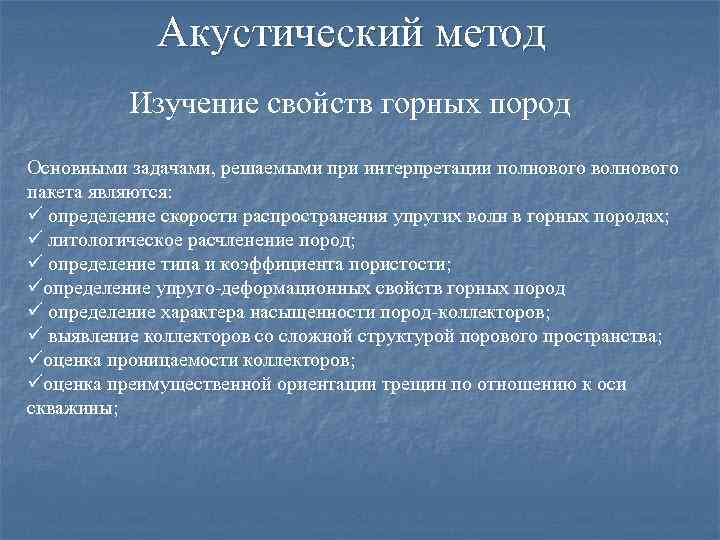 Акустический метод

Изучение свойств горных пород

Основными задачами, решаемыми при интерпретации полнового волнового пакета являются:
✓ определение скорости распространения упругих волн в горных породах;
✓ литологическое расчленение пород;
✓ определение типа и коэффициента пористости;
✓определение упруго-деформационных свойств горных пород
✓ определение характера насыщенности пород-коллекторов;
✓ выявление коллекторов со сложной структурой порового пространства;
✓оценка проницаемости коллекторов;
✓оценка преимущественной ориентации трещин по отношению к оси скважины;